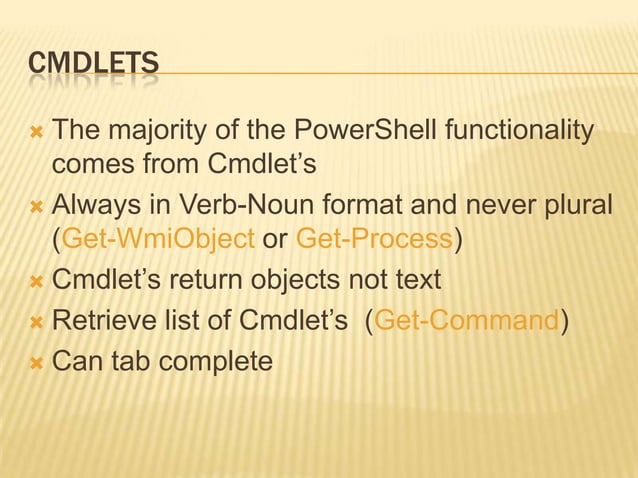 CMDLETS

The majority of the PowerShell functionality comes from Cmdlet's

Always in Verb-Noun format and never plural (Get-WmiObject or Get-Process)

Cmdlet's return objects not text

Retrieve list of Cmdlet's (Get-Command)

Can tab complete